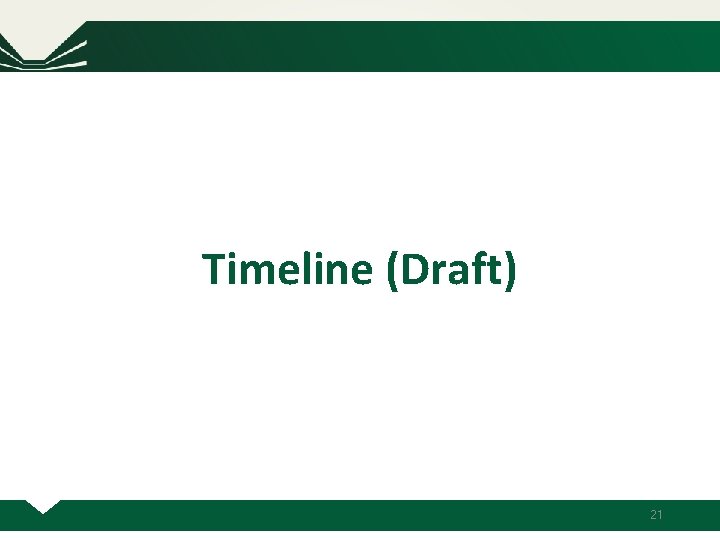 Timeline (Draft)

21